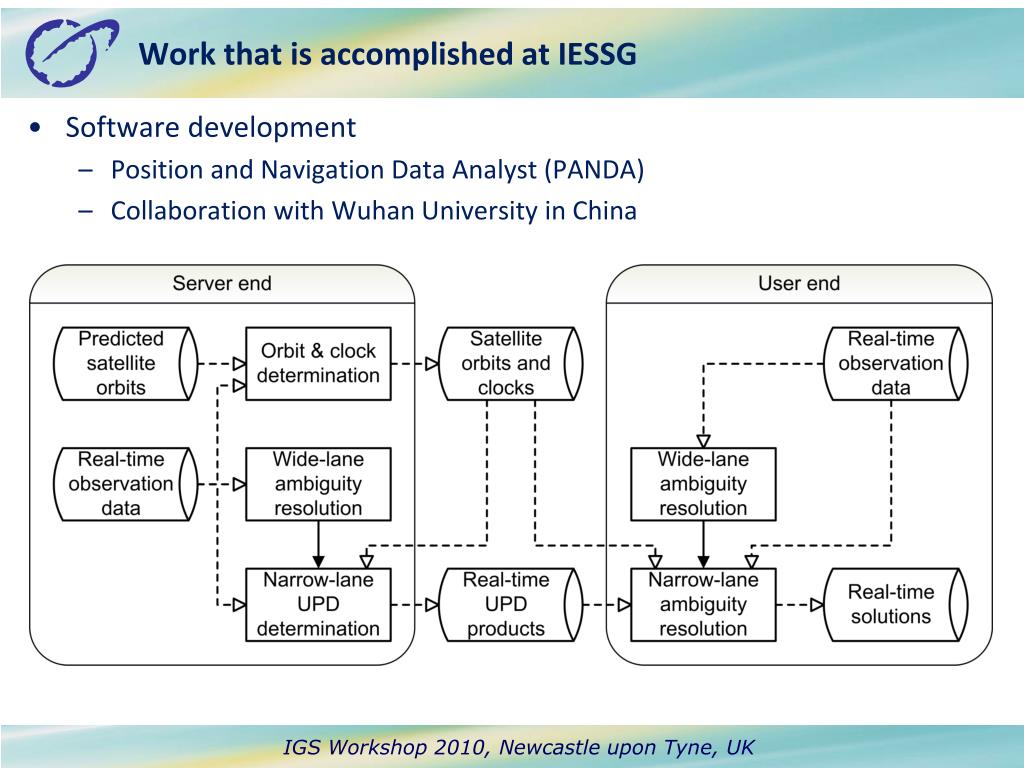 Work that is accomplished at IESSG

• Software development
– Position and Navigation Data Analyst (PANDA)
– Collaboration with Wuhan University in China

Server end

Predicted satellite orbits

Orbit & clock determination

Real-time observation data

Wide-lane ambiguity resolution

Narrow-lane UPD determination

Satellite orbits and clocks

Real-time UPD products

User end

Real-time observation data

Wide-lane ambiguity resolution

Narrow-lane ambiguity resolution

Real-time solutions

IGS Workshop 2010, Newcastle upon Tyne, UK